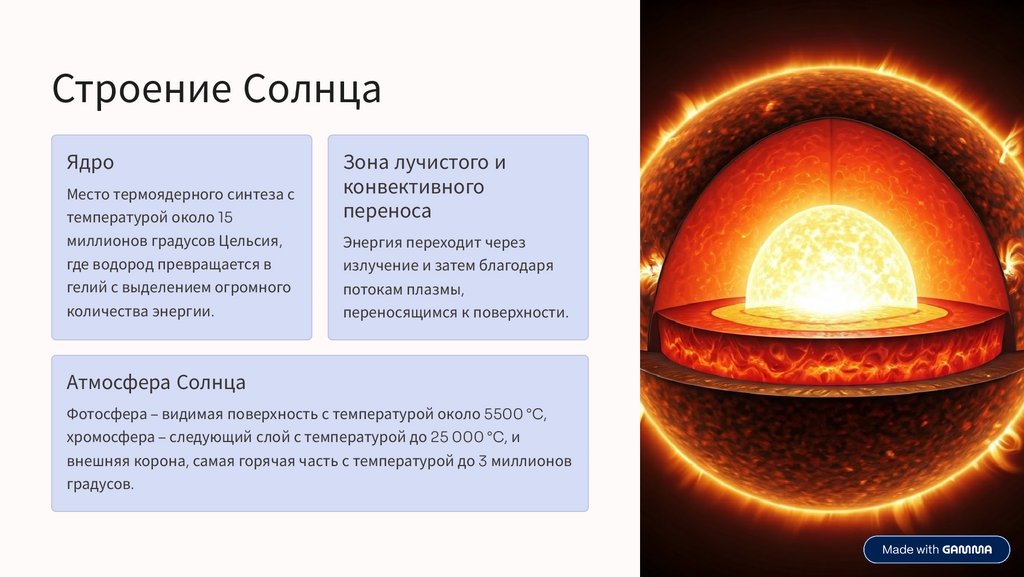 Строение Солнца

Ядро

Место термоядерного синтеза с температурой около 15 миллионов градусов Цельсия, где водород превращается в гелий с выделением огромного количества энергии.

Зона лучистого и конвективного переноса

Энергия переходит через излучение и затем благодаря потокам плазмы, переносящимся к поверхности.

Атмосфера Солнца

Фотосфера – видимая поверхность с температурой около 5500 °C, хромосфера – следующий слой с температурой до 25 000 °C, и внешняя корона, самая горячая часть с температурой до 3 миллионов градусов.

Made with GAMMA